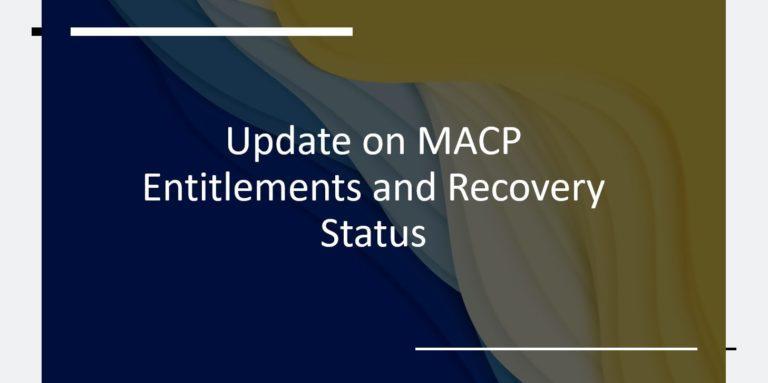 Update on MACP Entitlements and Recovery Status